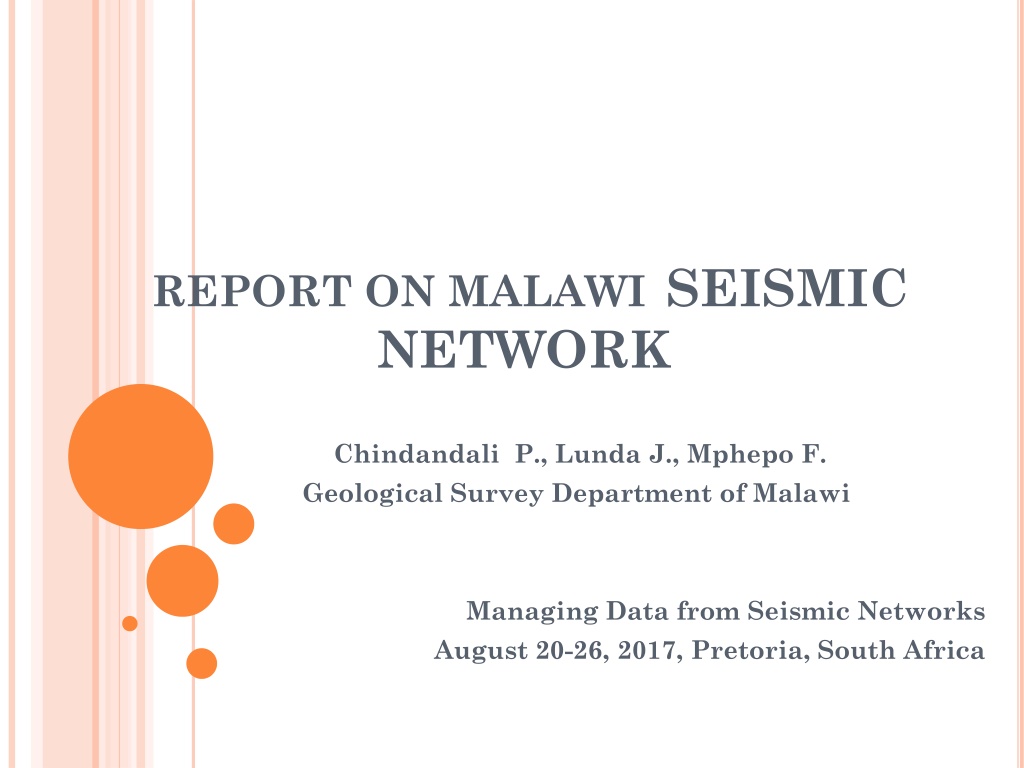 REPORT ON MALAWI SEISMIC NETWORK

Chindandali P., Lunda J., Mphepo F.
Geological Survey Department of Malawi

Managing Data from Seismic Networks
August 20-26, 2017, Pretoria, South Africa